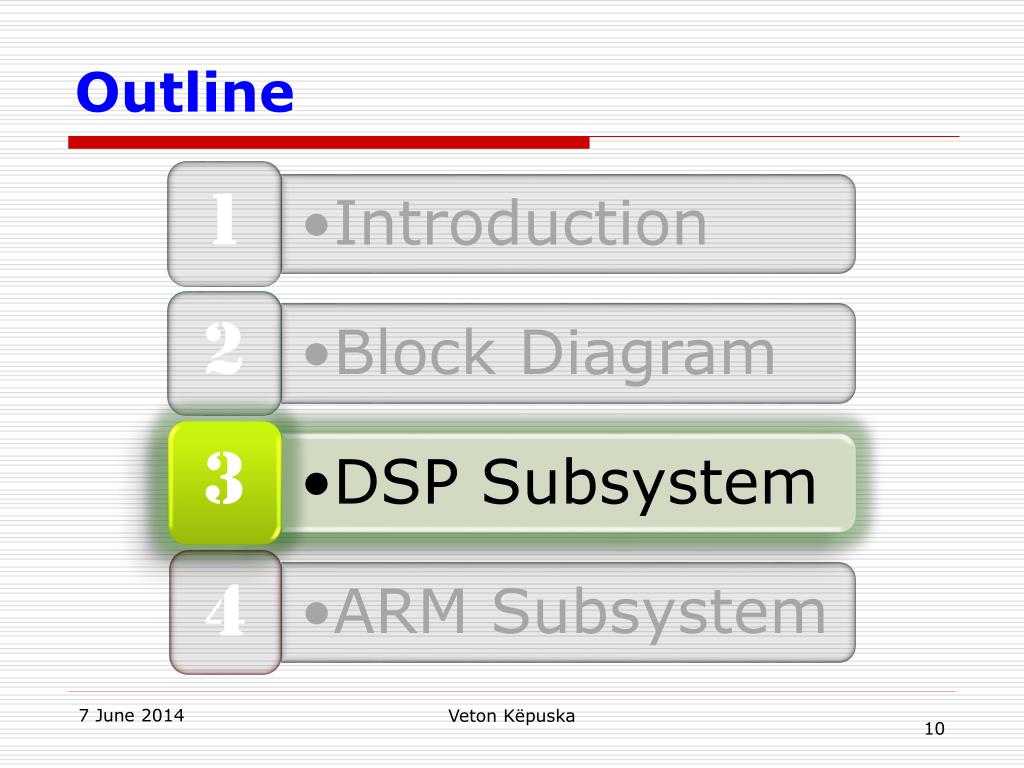 Outline

1
•Introduction

2
•Block Diagram

3
•DSP Subsystem

4
•ARM Subsystem

7 June 2014
Veton Këpuska
10